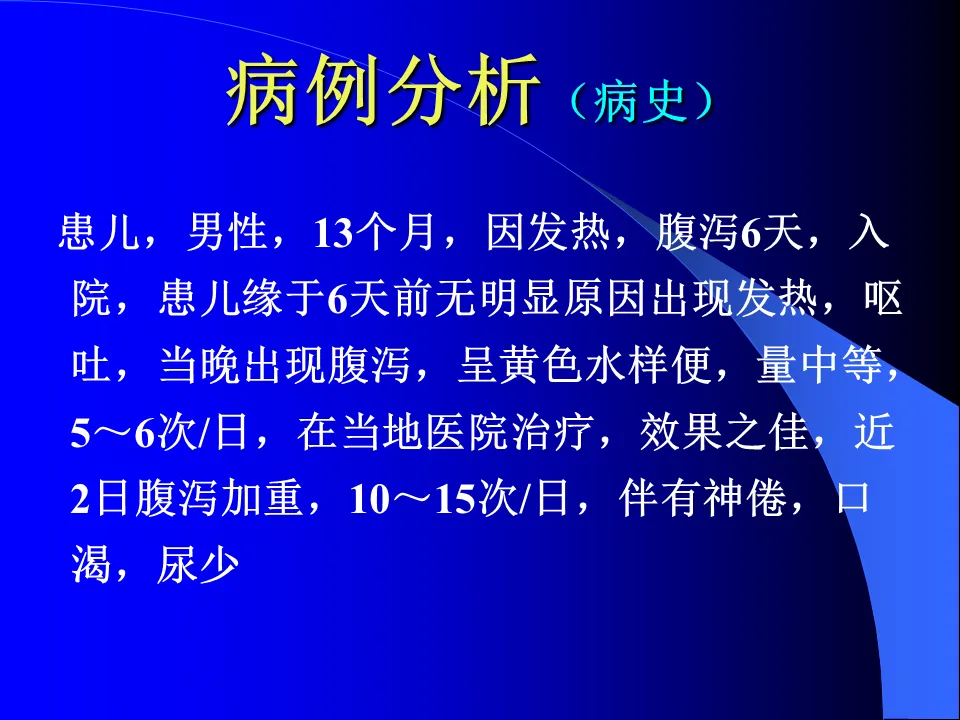 病例分析（病史）

患儿，男性，13个月，因发热，腹泻6天，入院，患儿缘于6天前无明显原因出现发热，呕吐，当晚出现腹泻，呈黄色水样便，量中等，5～6次/日，在当地医院治疗，效果之佳，近2日腹泻加重，10～15次/日，伴有神倦，口渴，尿少